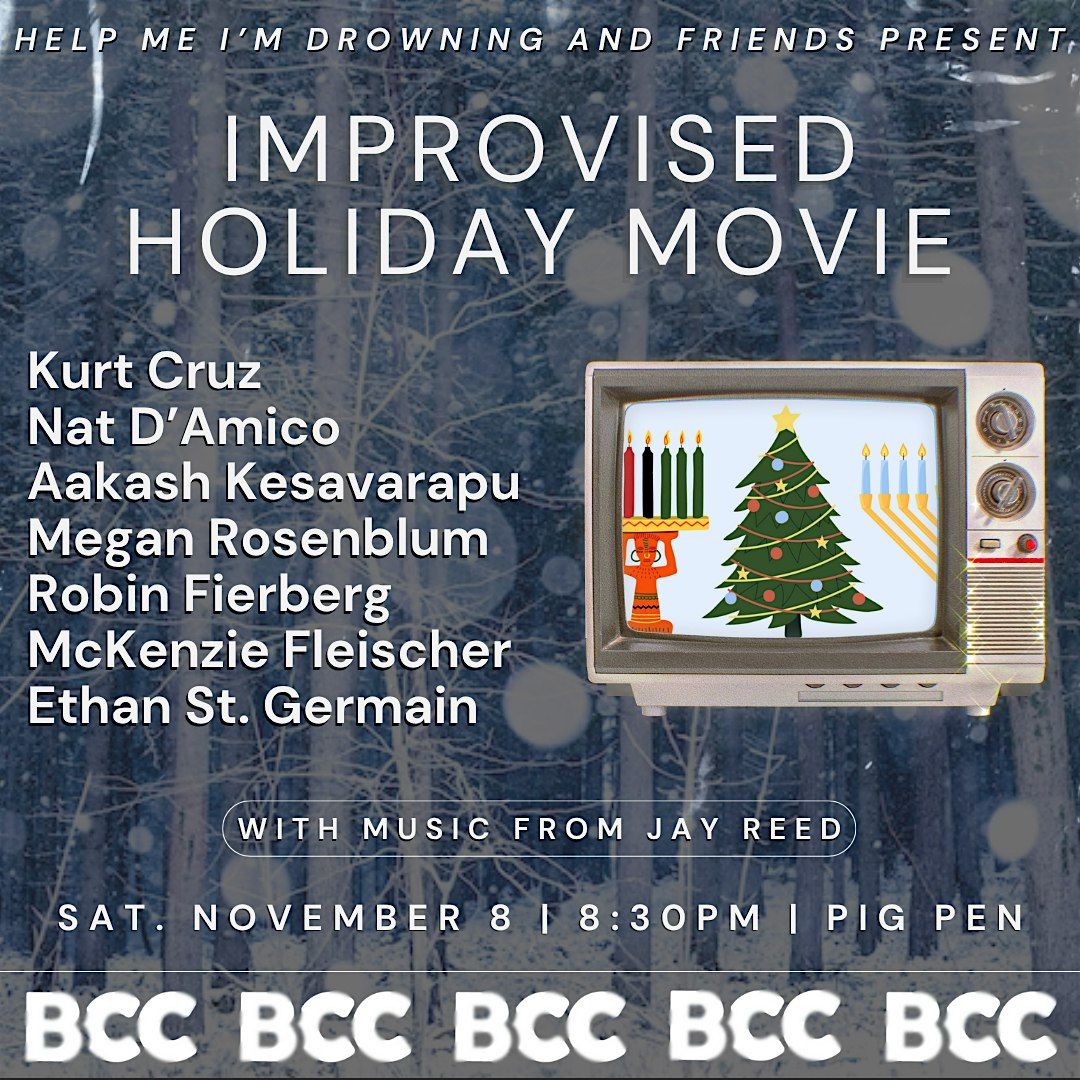 HELP ME I'M DROWNING AND FRIENDS PRESENT

IMPROVISED HOLIDAY MOVIE

Kurt Cruz
Nat D'Amico
Aakash Kesavarapu
Megan Rosenblum
Robin Fierberg
McKenzie Fleischer
Ethan St. Germain

WITH MUSIC FROM JAY REED

SAT. NOVEMBER 8 | 8:30PM | PIG PEN

BCC BCC BCC BCC BCC